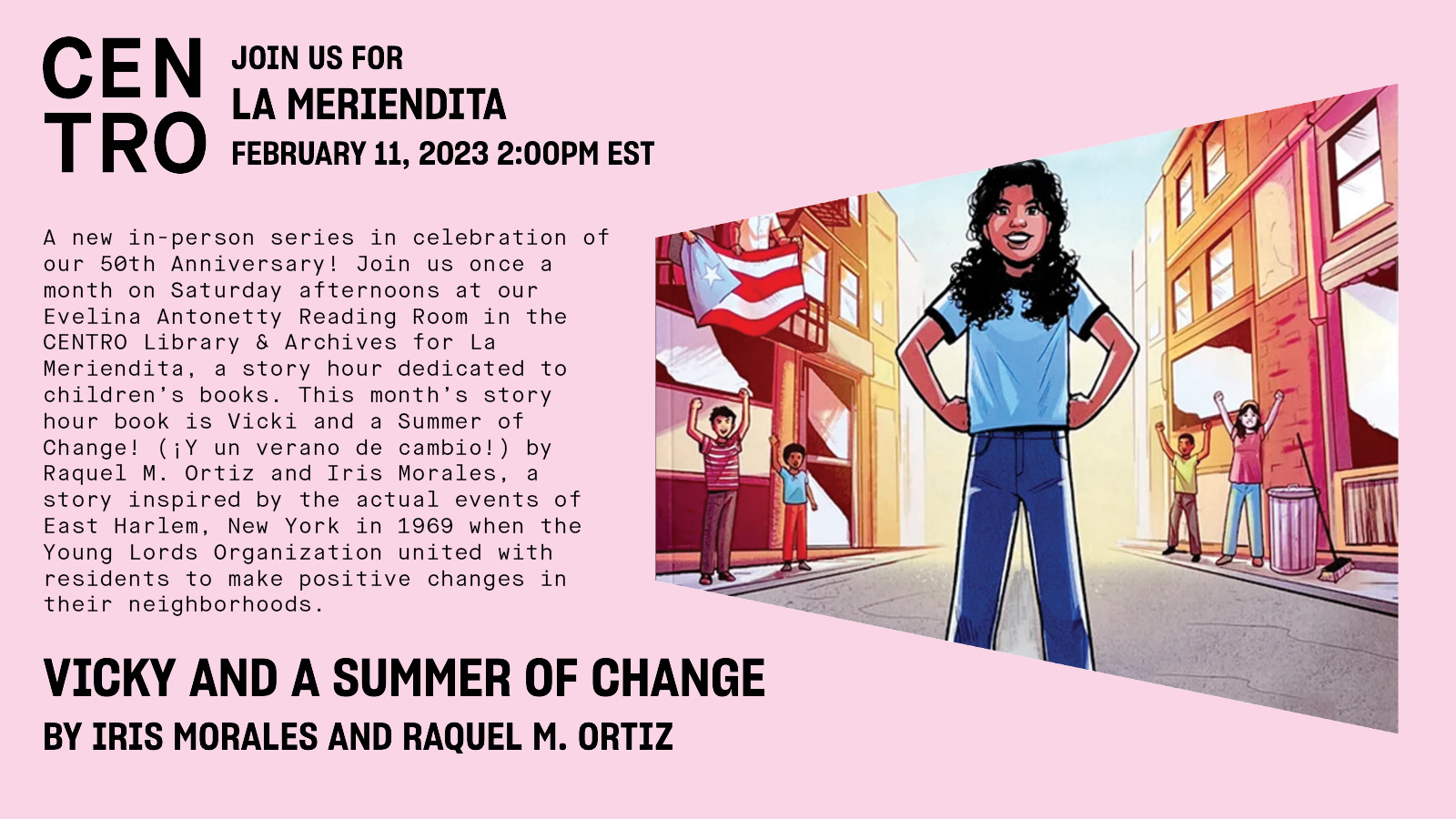 CEN
TRO

JOIN US FOR
LA MERIENDITA
FEBRUARY 11, 2023 2:00PM EST

A new in-person series in celebration of our 50th Anniversary! Join us once a month on Saturday afternoons at our Evelina Antonetty Reading Room in the CENTRO Library & Archives for La Meriendita, a story hour dedicated to children's books. This month's story hour book is Vicki and a Summer of Change! (¡Y un verano de cambio!) by Raquel M. Ortiz and Iris Morales, a story inspired by the actual events of East Harlem, New York in 1969 when the Young Lords Organization united with residents to make positive changes in their neighborhoods.

VICKY AND A SUMMER OF CHANGE
BY IRIS MORALES AND RAQUEL M. ORTIZ